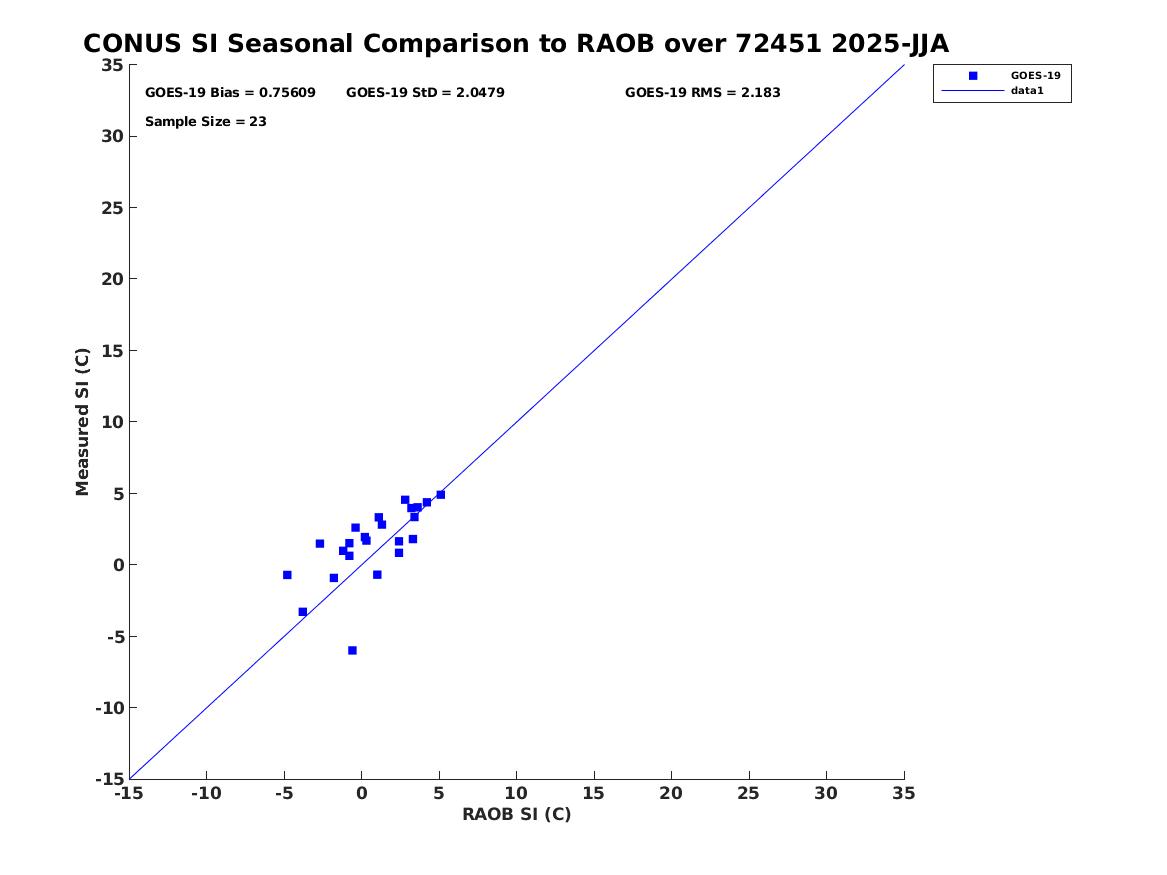 CONUS SI Seasonal Comparison to RAOB over 72451 2025-JJA

GOES-19 Bias = 0.75609 GOES-19 StD = 2.0479 GOES-19 RMS = 2.183

Sample Size = 23

GOES-19
data1

Measured SI (C)

35
30
25
20
15
10
5
0
-5
-10
-15

-15 -10 -5 0 5 10 15 20 25 30 35

RAOB SI (C)